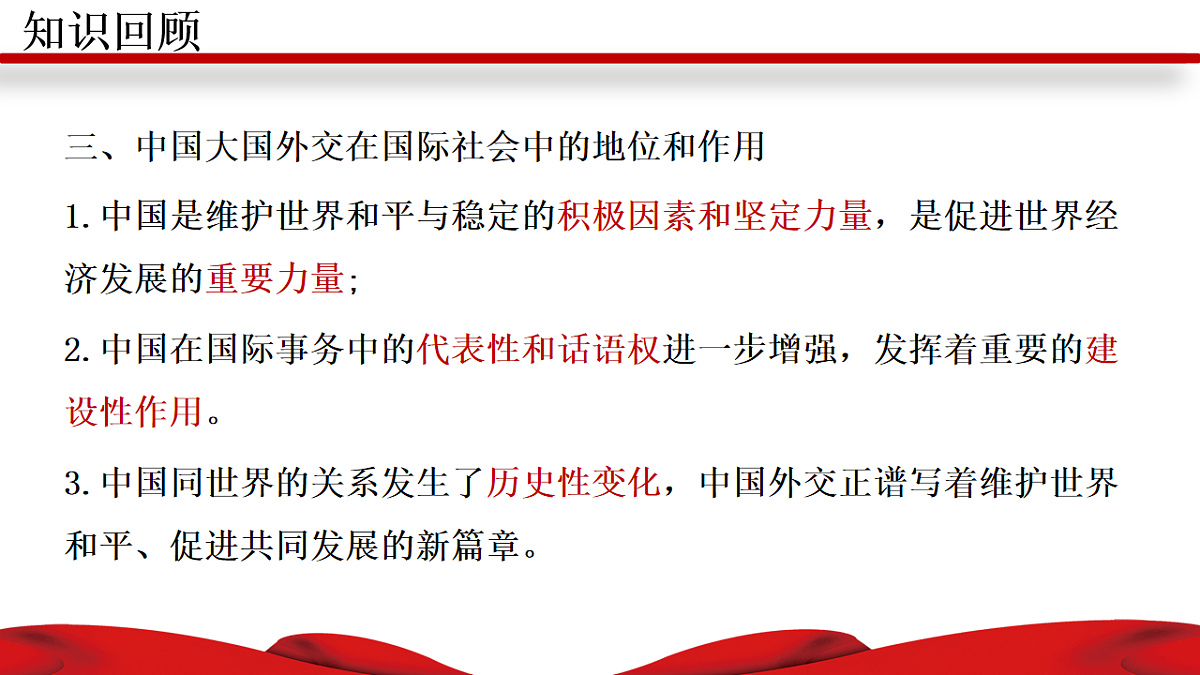 知识回顾

三、中国大国外交在国际社会中的地位和作用

1.中国是维护世界和平与稳定的积极因素和坚定力量，是促进世界经济发展的重要力量；

2.中国在国际事务中的代表性和话语权进一步增强，发挥着重要的建设性作用。

3.中国同世界的关系发生了历史性变化，中国外交正谱写着维护世界和平、促进共同发展的新篇章。